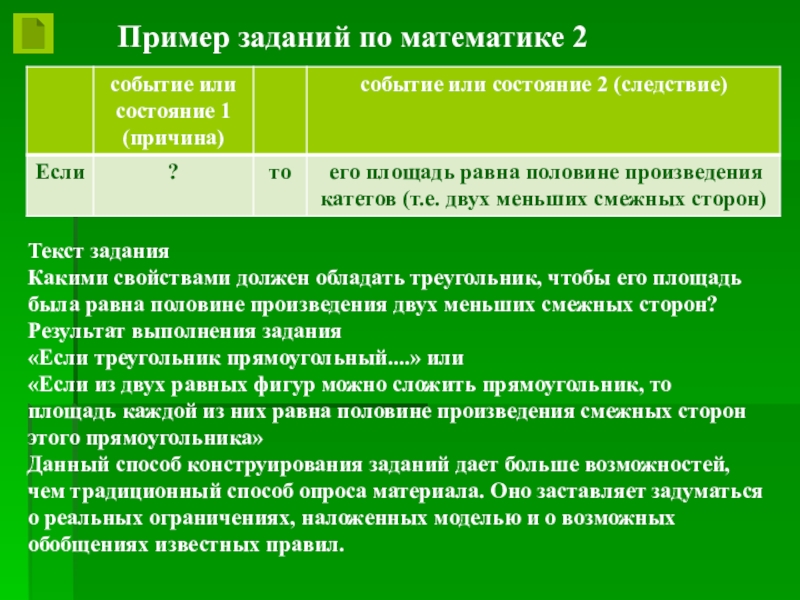 Пример заданий по математике 2

| | событие или состояние 1 (причина) | | событие или состояние 2 (следствие) |
|---|---|---|---|
| Если | ? | то | его площадь равна половине произведения катетов (т.е. двух меньших смежных сторон) |

Текст задания
Какими свойствами должен обладать треугольник, чтобы его площадь была равна половине произведения двух меньших смежных сторон?
Результат выполнения задания
«Если треугольник прямоугольный....» или
«Если из двух равных фигур можно сложить прямоугольник, то площадь каждой из них равна половине произведения смежных сторон этого прямоугольника»
Данный способ конструирования заданий дает больше возможностей, чем традиционный способ опроса материала. Оно заставляет задуматься о реальных ограничениях, наложенных моделью и о возможных обобщениях известных правил.